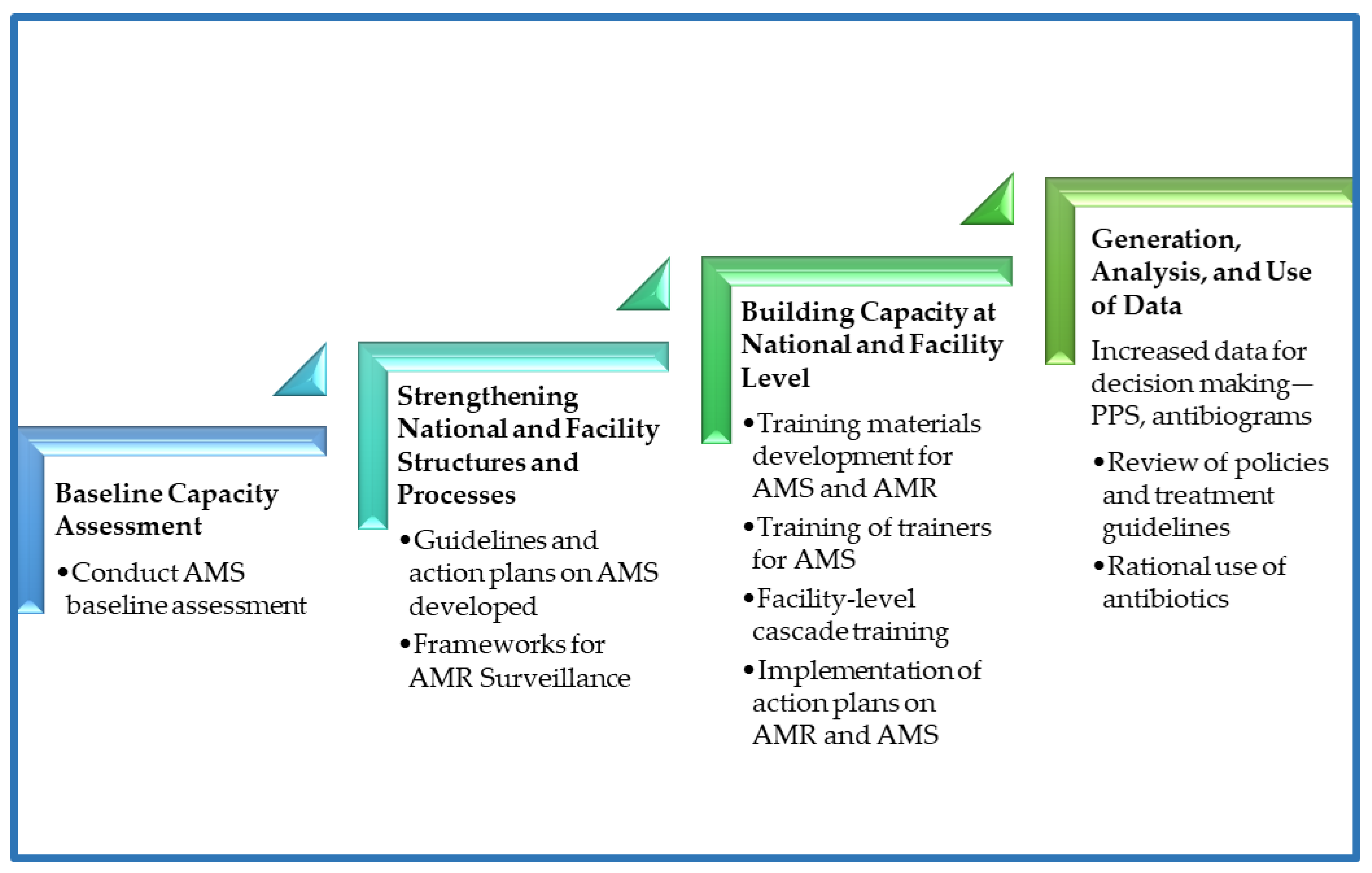 Baseline Capacity Assessment

• Conduct AMS baseline assessment

Strengthening National and Facility Structures and Processes

• Guidelines and action plans on AMS developed

• Frameworks for AMR Surveillance

Building Capacity at National and Facility Level

• Training materials development for AMS and AMR

• Training of trainers for AMS

• Facility-level cascade training

• Implementation of action plans on AMR and AMS

Generation, Analysis, and Use of Data

Increased data for decision making—PPS, antibiograms

• Review of policies and treatment guidelines

• Rational use of antibiotics